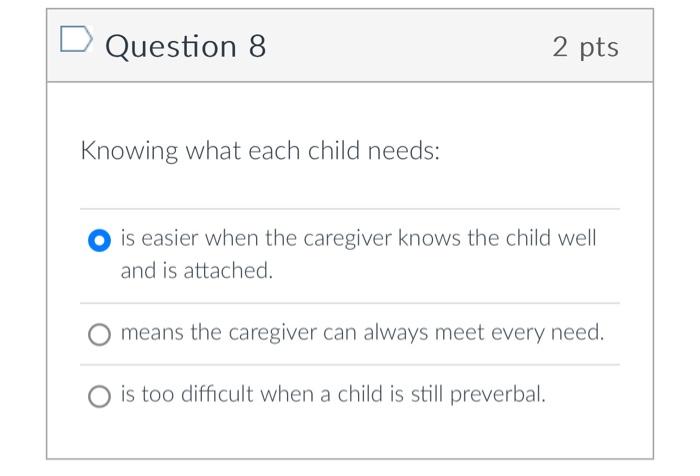 Question 8

2 pts

Knowing what each child needs:

is easier when the caregiver knows the child well and is attached.

means the caregiver can always meet every need.

is too difficult when a child is still preverbal.